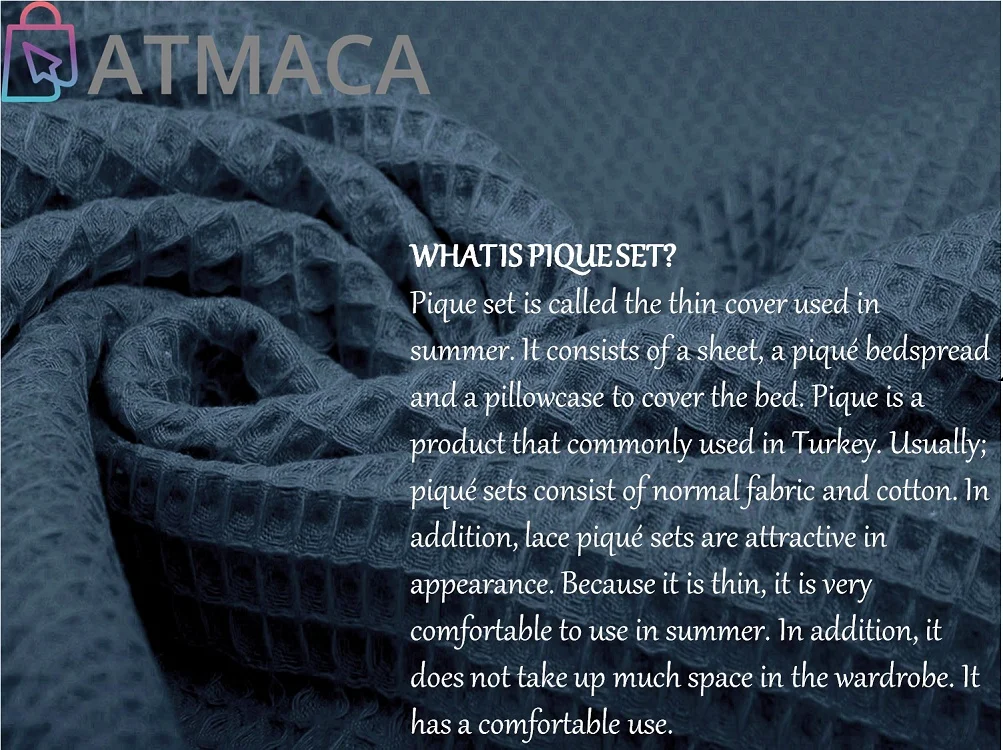 ATMACA

WHAT IS PIQUE SET?
Pique set is called the thin cover used in summer. It consists of a sheet, a piqué bedspread and a pillowcase to cover the bed. Pique is a product that commonly used in Turkey. Usually; piqué sets consist of normal fabric and cotton. In addition, lace piqué sets are attractive in appearance. Because it is thin, it is very comfortable to use in summer. In addition, it does not take up much space in the wardrobe. It has a comfortable use.